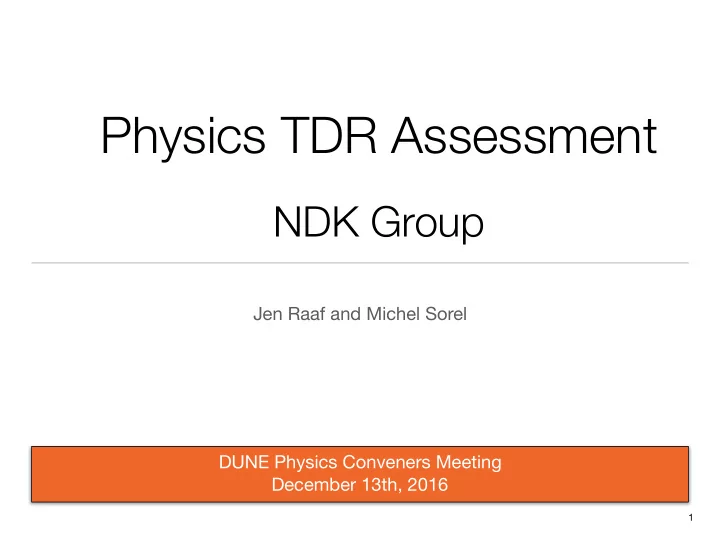 Physics TDR Assessment

NDK Group

Jen Raaf and Michel Sorel

DUNE Physics Conveners Meeting
December 13th, 2016

1